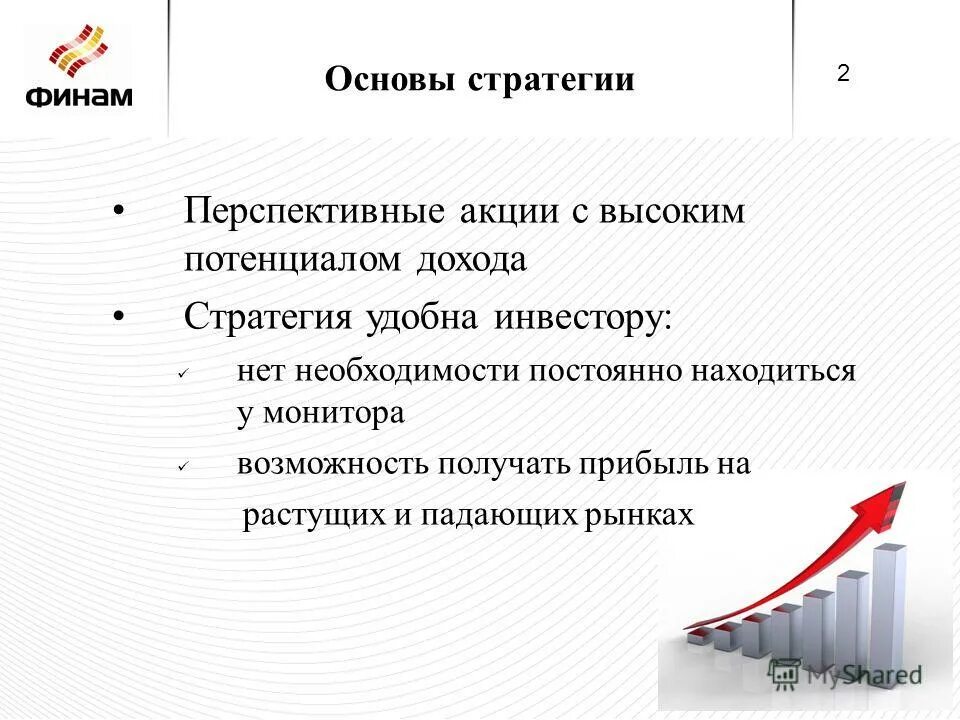 ФИНАМ

Основы стратегии

2

• Перспективные акции с высоким потенциалом дохода

• Стратегия удобна инвестору:

✓ нет необходимости постоянно находиться у монитора

✓ возможность получать прибыль на растущих и падающих рынках

MyShared